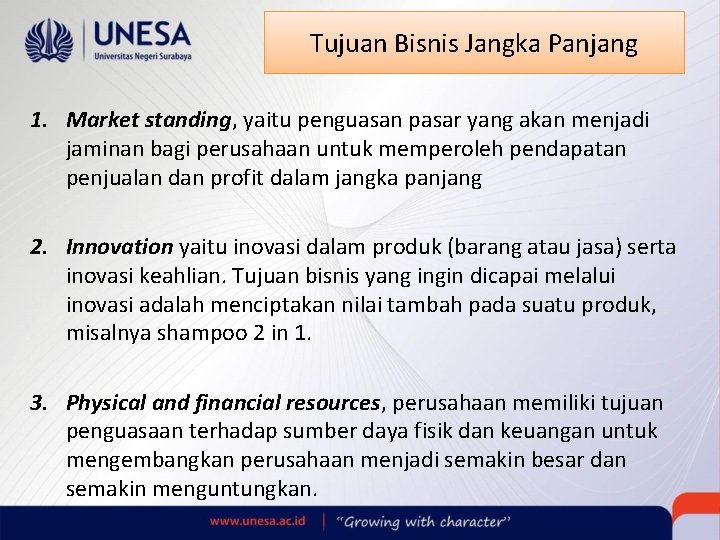 UNESA
Universitas Negeri Surabaya

Tujuan Bisnis Jangka Panjang

1. Market standing, yaitu penguasan pasar yang akan menjadi jaminan bagi perusahaan untuk memperoleh pendapatan penjualan dan profit dalam jangka panjang

2. Innovation yaitu inovasi dalam produk (barang atau jasa) serta inovasi keahlian. Tujuan bisnis yang ingin dicapai melalui inovasi adalah menciptakan nilai tambah pada suatu produk, misalnya shampoo 2 in 1.

3. Physical and financial resources, perusahaan memiliki tujuan penguasaan terhadap sumber daya fisik dan keuangan untuk mengembangkan perusahaan menjadi semakin besar dan semakin menguntungkan.

www.unesa.ac.id | "Growing with character"